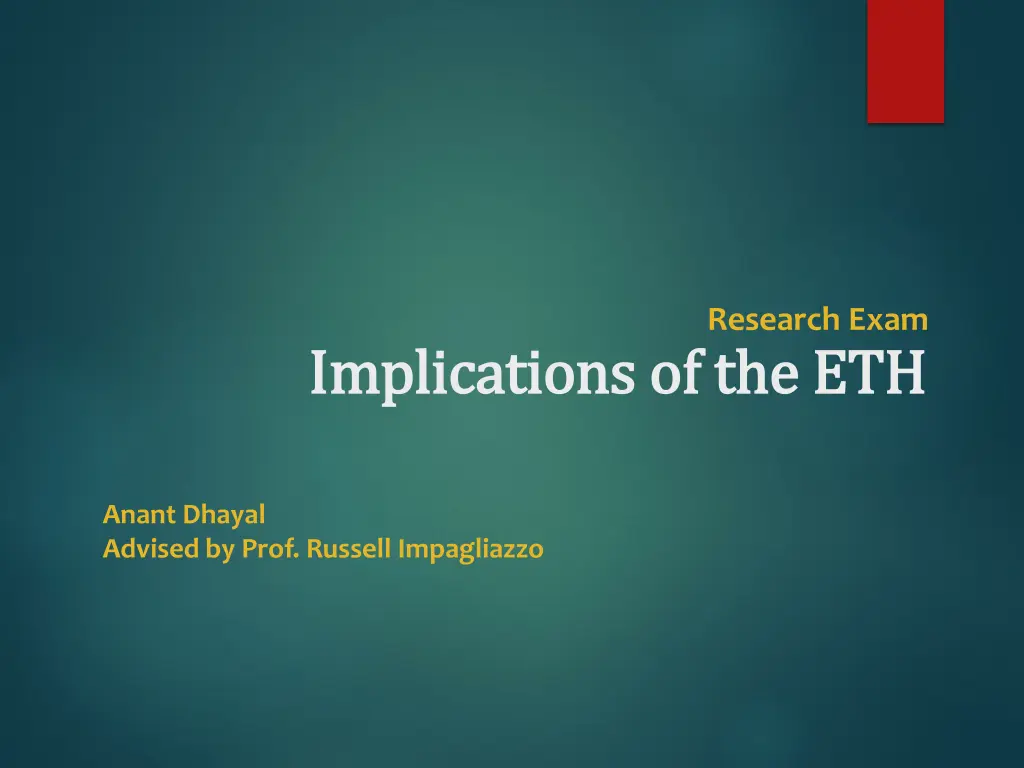 Research Exam

Implications of the ETH

Anant Dhayal
Advised by Prof. Russell Impagliazzo